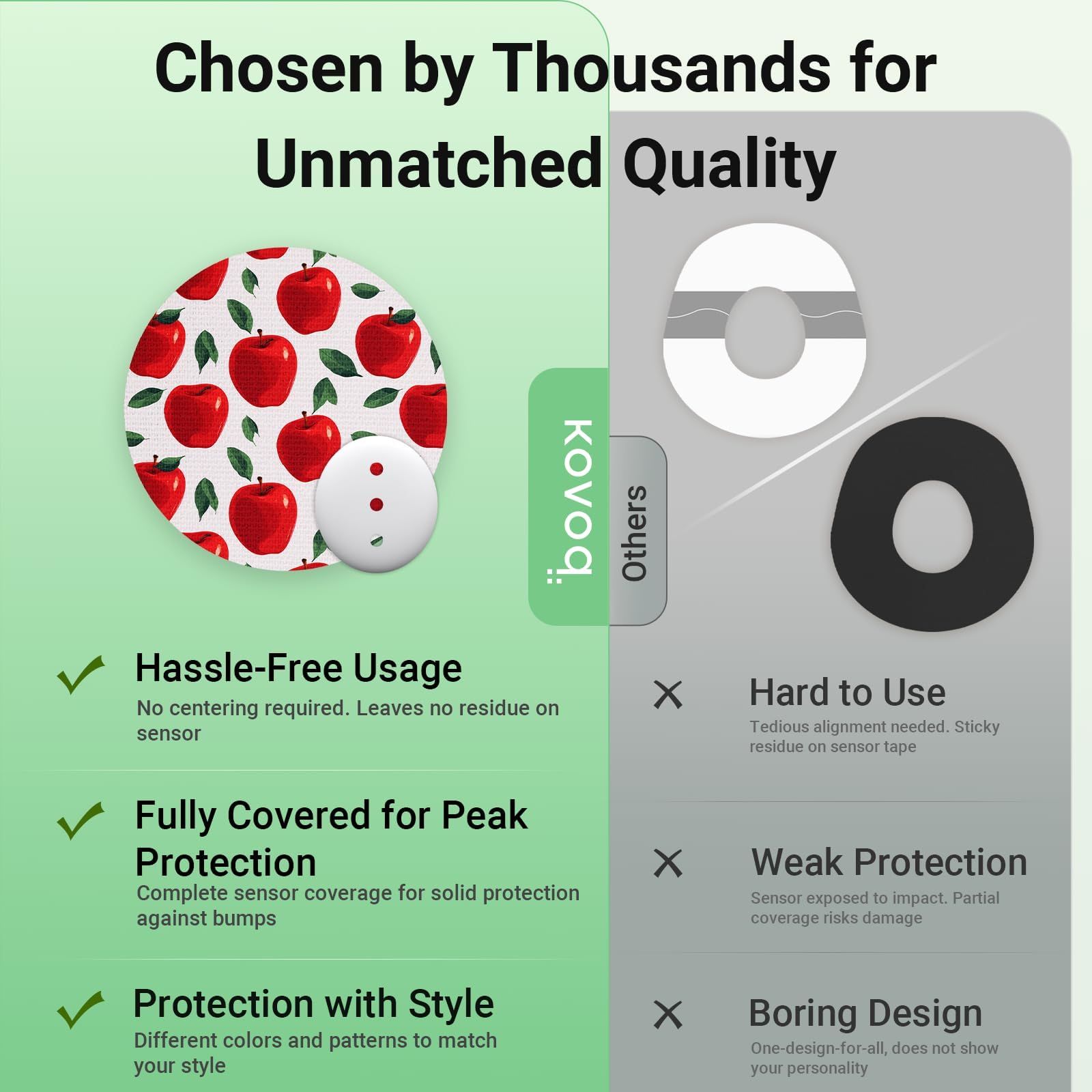 Chosen by Thousands for Unmatched Quality

kovoq

Others

Hassle-Free Usage
No centering required. Leaves no residue on sensor

Fully Covered for Peak Protection
Complete sensor coverage for solid protection against bumps

Protection with Style
Different colors and patterns to match your style

Hard to Use
Tedious alignment needed. Sticky residue on sensor tape

Weak Protection
Sensor exposed to impact. Partial coverage risks damage

Boring Design
One-design-for-all, does not show your personality